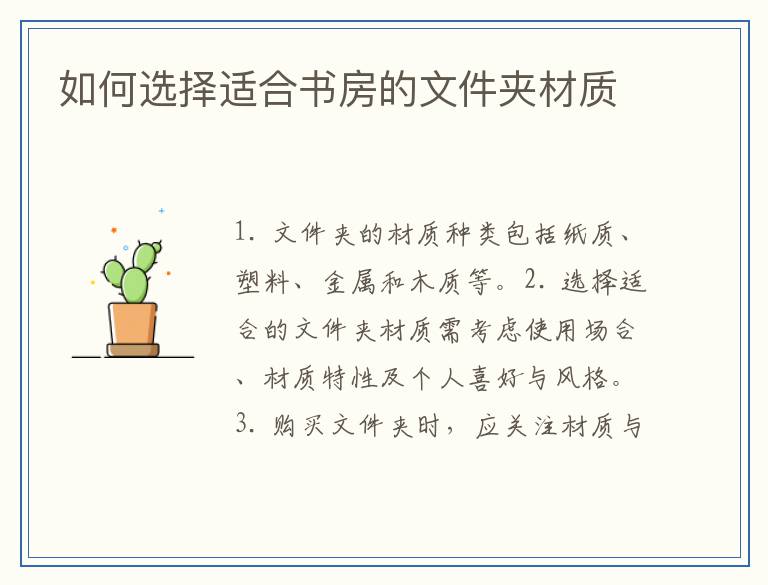 如何选择适合书房的文件夹材质

1. 文件夹的材质种类包括纸质、塑料、金属和木质等。2. 选择适合的文件夹材质需考虑使用场合、材质特性及个人喜好与风格。3. 购买文件夹时，应关注材质与